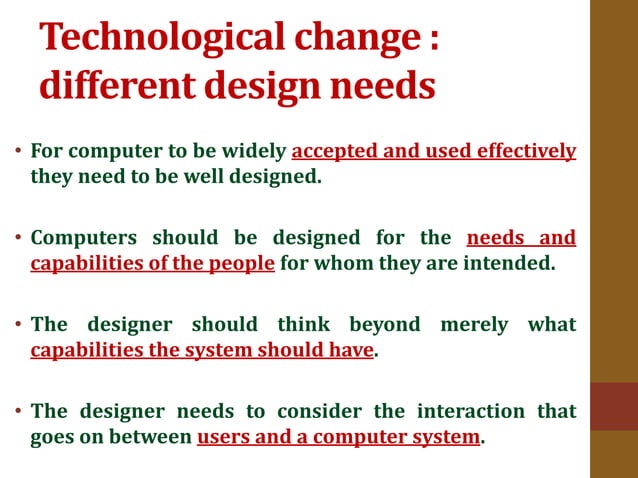 Technological change : different design needs

• For computer to be widely accepted and used effectively they need to be well designed.

• Computers should be designed for the needs and capabilities of the people for whom they are intended.

• The designer should think beyond merely what capabilities the system should have.

• The designer needs to consider the interaction that goes on between users and a computer system.